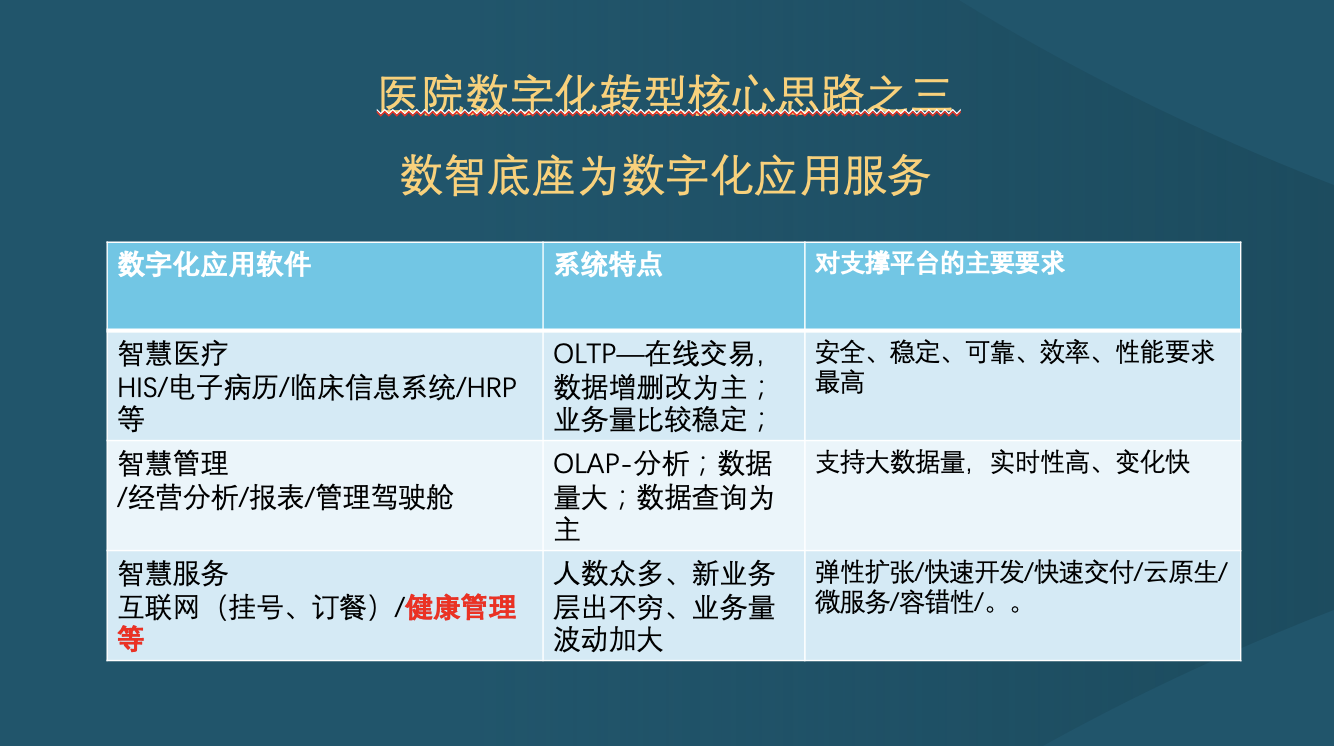 医院数字化转型核心思路之三

数智底座为数字化应用服务

| 数字化应用软件 | 系统特点 | 对支撑平台的主要要求 |
|---|---|---|
| 智慧医疗 HIS/电子病历/临床信息系统/HRP等 | OLTP—在线交易，数据增删改为主；业务量比较稳定； | 安全、稳定、可靠、效率、性能要求最高 |
| 智慧管理 /经营分析/报表/管理驾驶舱 | OLAP-分析；数据量大；数据查询为主 | 支持大数据量，实时性高、变化快 |
| 智慧服务 互联网（挂号、订餐）/健康管理等 | 人数众多、新业务层出不穷、业务量波动加大 | 弹性扩张/快速开发/快速交付/云原生/微服务/容错性/。。 |